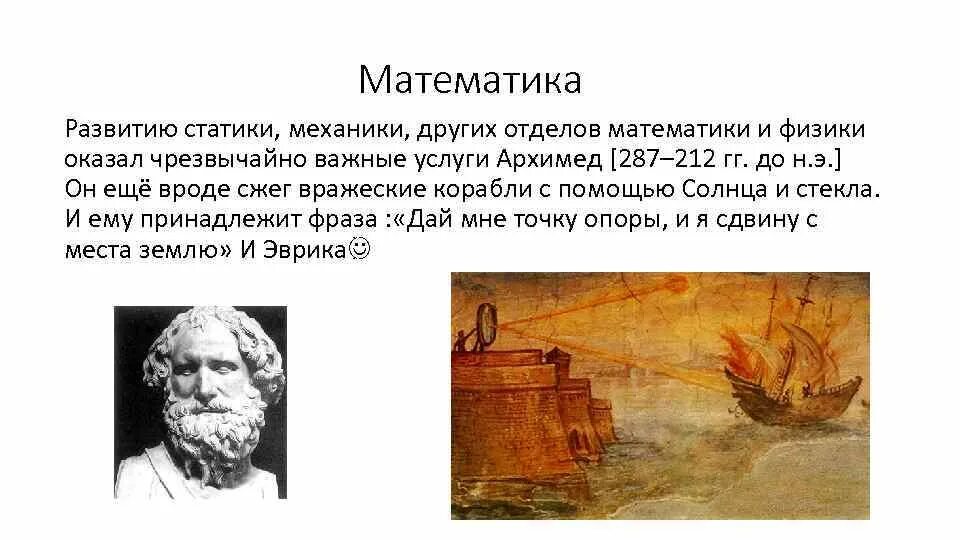 Математика

Развитию статики, механики, других отделов математики и физики оказал чрезвычайно важные услуги Архимед [287–212 гг. до н.э.] Он ещё вроде сжег вражеские корабли с помощью Солнца и стекла. И ему принадлежит фраза :«Дай мне точку опоры, и я сдвину с места землю» И Эврика☺